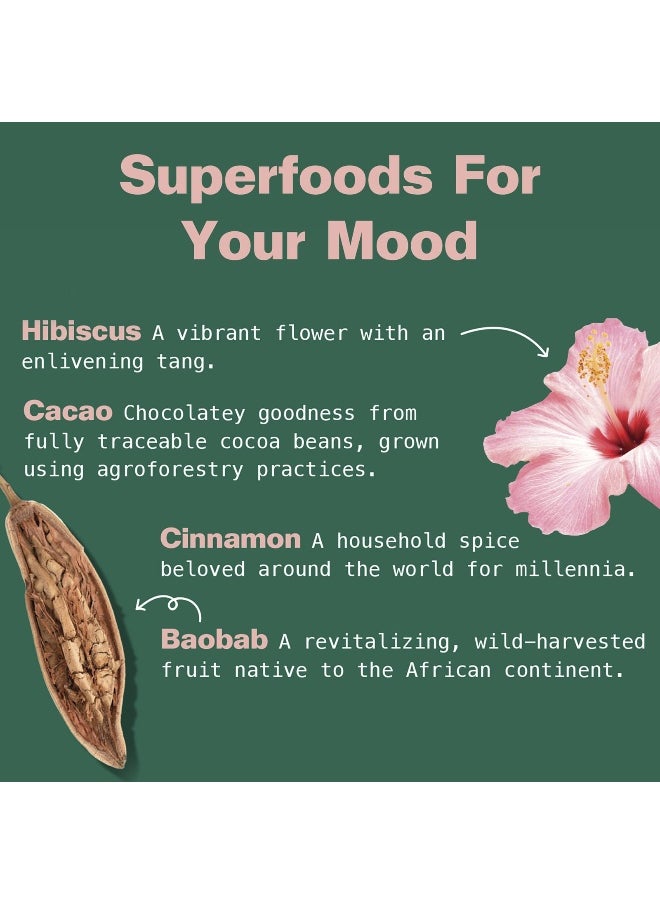 Superfoods For Your Mood

Hibiscus A vibrant flower with an enlivening tang.

Cacao Chocolatey goodness from fully traceable cocoa beans, grown using agroforestry practices.

Cinnamon A household spice beloved around the world for millennia.

Baobab A revitalizing, wild-harvested fruit native to the African continent.